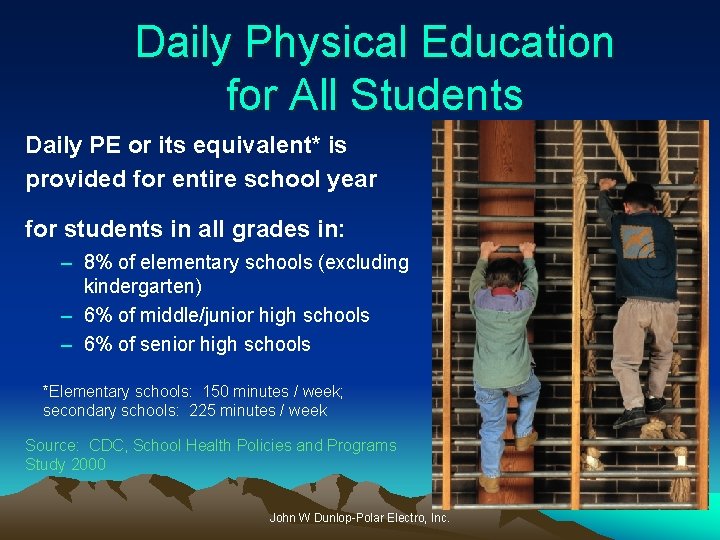 Daily Physical Education for All Students

Daily PE or its equivalent* is provided for entire school year

for students in all grades in:

– 8% of elementary schools (excluding kindergarten)
– 6% of middle/junior high schools
– 6% of senior high schools

*Elementary schools: 150 minutes / week; secondary schools: 225 minutes / week

Source: CDC, School Health Policies and Programs Study 2000

John W Dunlop-Polar Electro, Inc.